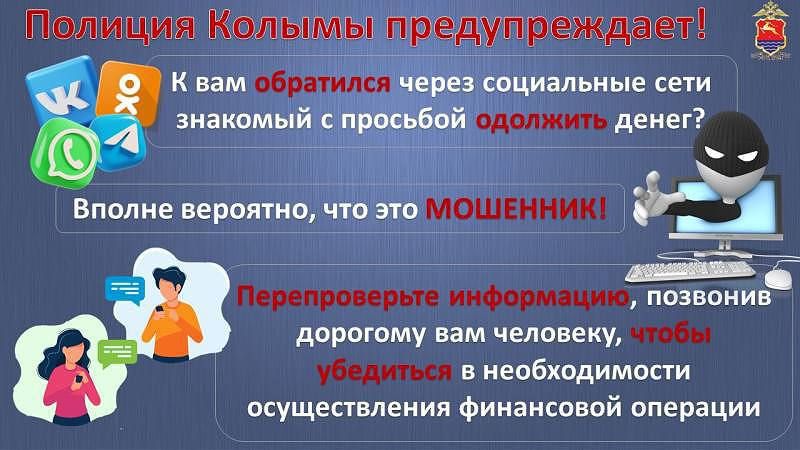 Полиция Колымы предупреждает!

К вам обратился через социальные сети знакомый с просьбой одолжить денег?

Вполне вероятно, что это МОШЕННИК!

Перепроверьте информацию, позвонив дорогому вам человеку, чтобы убедиться в необходимости осуществления финансовой операции